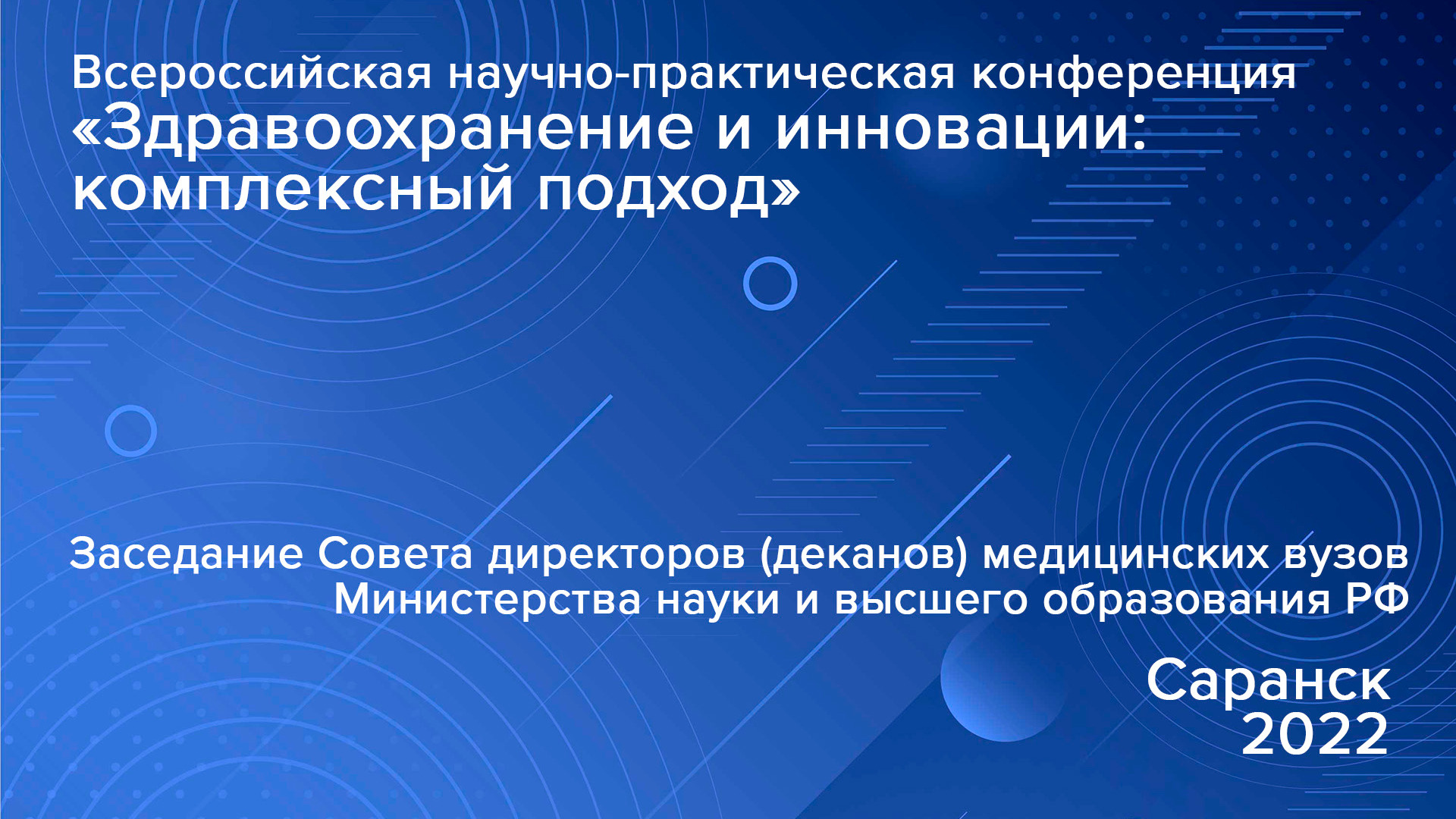 Всероссийская научно-практическая конференция
«Здравоохранение и инновации: комплексный подход»

Заседание Совета директоров (деканов) медицинских вузов Министерства науки и высшего образования РФ

Саранск
2022